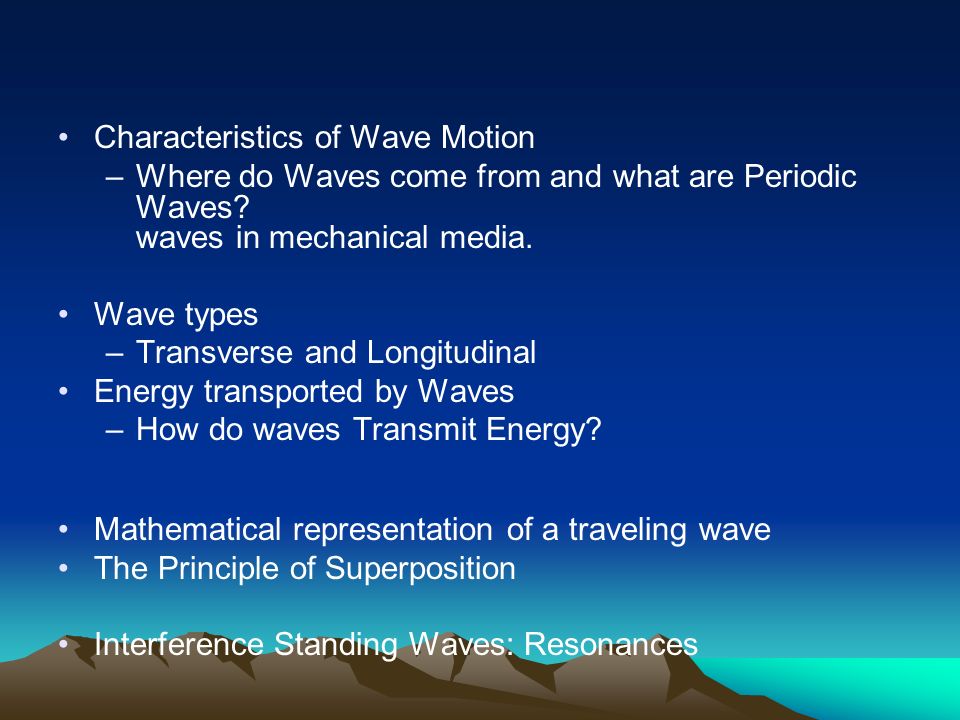 • Characteristics of Wave Motion
– Where do Waves come from and what are Periodic Waves?
waves in mechanical media.

• Wave types
– Transverse and Longitudinal
• Energy transported by Waves
– How do waves Transmit Energy?

• Mathematical representation of a traveling wave
• The Principle of Superposition

• Interference Standing Waves: Resonances